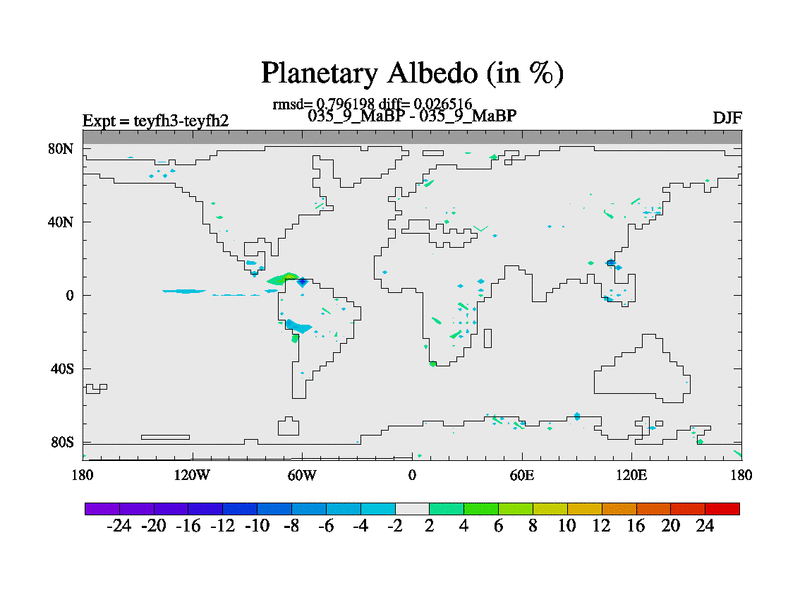 Planetary Albedo (in %)

rmsd= 0.796198 diff= 0.026516

Expt = teyfh3-teyfh2

035_9_MaBP - 035_9_MaBP

DJF

80N
40N
0
40S
80S

180
120W
60W
0
60E
120E
180

-24 -20 -16 -12 -10 -8 -6 -4 -2 2 4 6 8 10 12 16 20 24